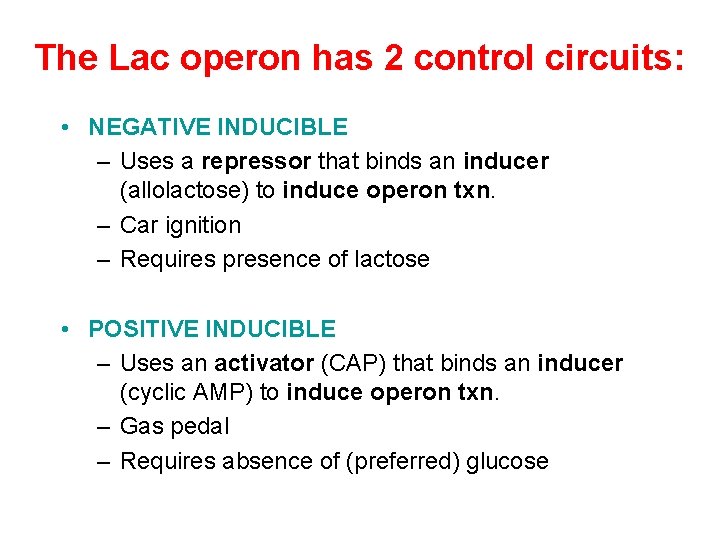 The Lac operon has 2 control circuits:

• NEGATIVE INDUCIBLE
– Uses a repressor that binds an inducer (allolactose) to induce operon txn.
– Car ignition
– Requires presence of lactose

• POSITIVE INDUCIBLE
– Uses an activator (CAP) that binds an inducer (cyclic AMP) to induce operon txn.
– Gas pedal
– Requires absence of (preferred) glucose